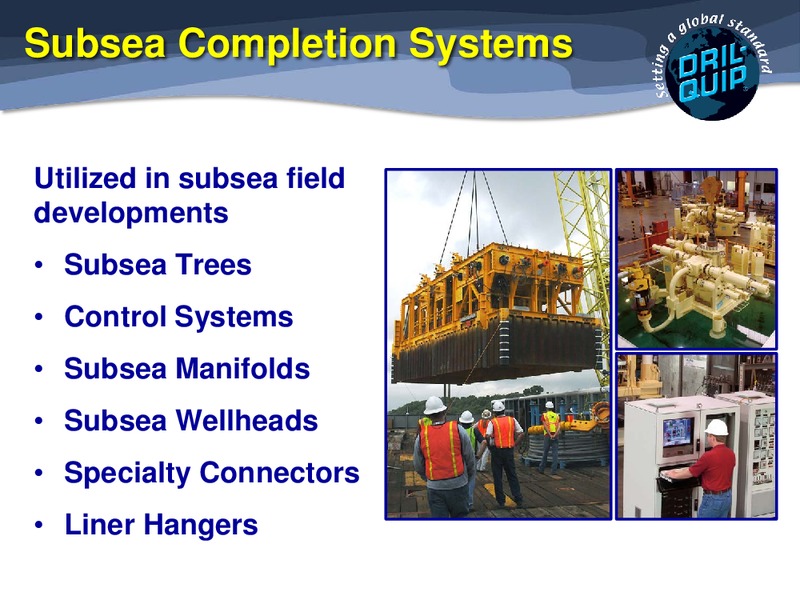 Subsea Completion Systems

Setting a global standard
DRIL-QUIP

Utilized in subsea field developments

• Subsea Trees
• Control Systems
• Subsea Manifolds
• Subsea Wellheads
• Specialty Connectors
• Liner Hangers